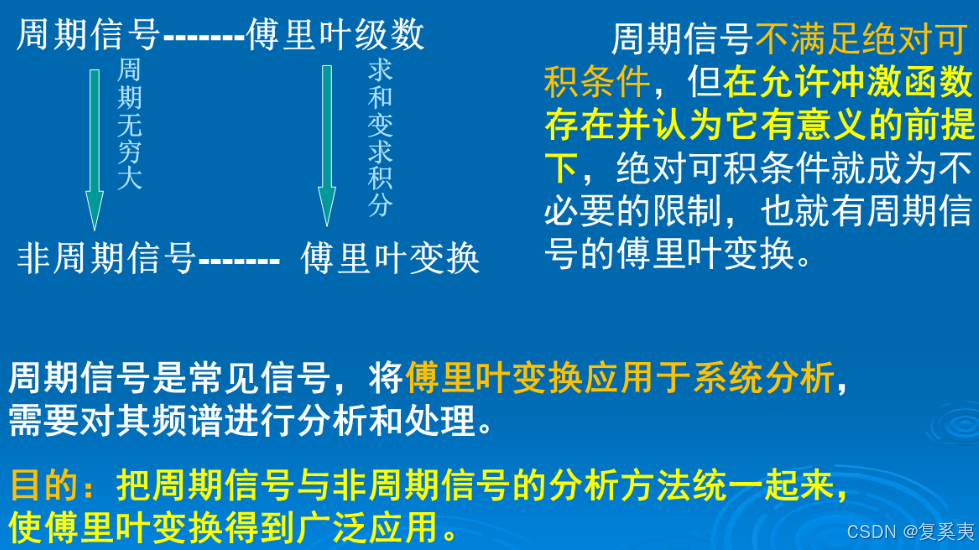 周期信号-------傅里叶级数

周期无穷大

求和变求积分

非周期信号------- 傅里叶变换

周期信号不满足绝对可积条件，但在允许冲激函数存在并认为它有意义的前提下，绝对可积条件就成为不必要的限制，也就有周期信号的傅里叶变换。

周期信号是常见信号，将傅里叶变换应用于系统分析，需要对其频谱进行分析和处理。

目的：把周期信号与非周期信号的分析方法统一起来，使傅里叶变换得到广泛应用。

CSDN @复奚夷